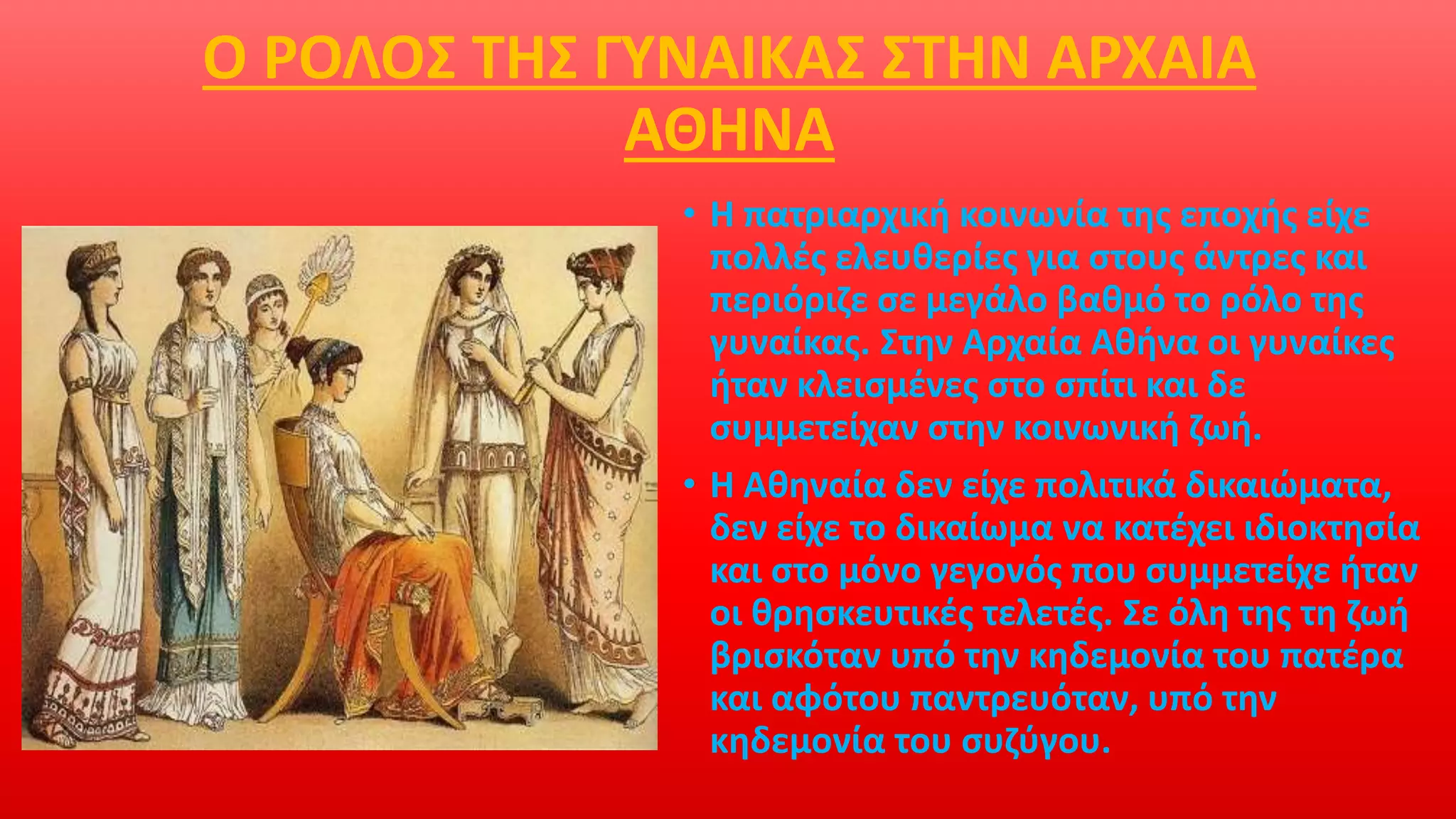 Ο ΡΟΛΟΣ ΤΗΣ ΓΥΝΑΙΚΑΣ ΣΤΗΝ ΑΡΧΑΙΑ ΑΘΗΝΑ

• Η πατριαρχική κοινωνία της εποχής είχε πολλές ελευθερίες για στους άντρες και περιόριζε σε μεγάλο βαθμό το ρόλο της γυναίκας. Στην Αρχαία Αθήνα οι γυναίκες ήταν κλεισμένες στο σπίτι και δε συμμετείχαν στην κοινωνική ζωή.

• Η Αθηναία δεν είχε πολιτικά δικαιώματα, δεν είχε το δικαίωμα να κατέχει ιδιοκτησία και στο μόνο γεγονός που συμμετείχε ήταν οι θρησκευτικές τελετές. Σε όλη της τη ζωή βρισκόταν υπό την κηδεμονία του πατέρα και αφότου παντρευόταν, υπό την κηδεμονία του συζύγου.